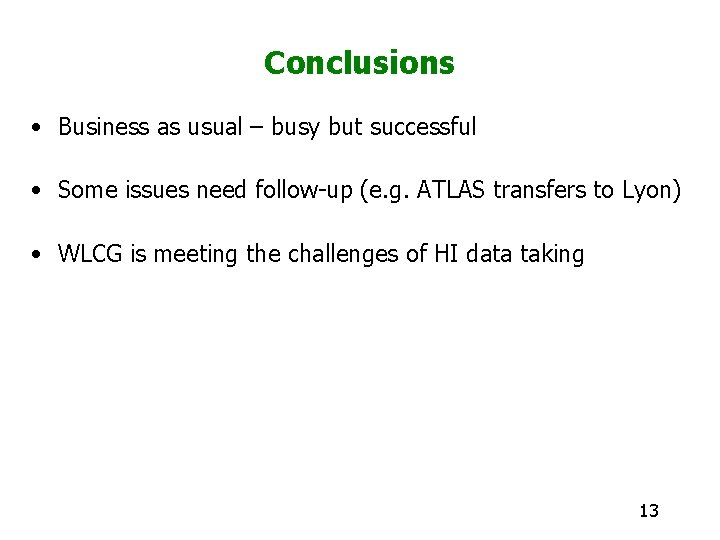 Conclusions

• Business as usual – busy but successful

• Some issues need follow-up (e.g. ATLAS transfers to Lyon)

• WLCG is meeting the challenges of HI data taking

13